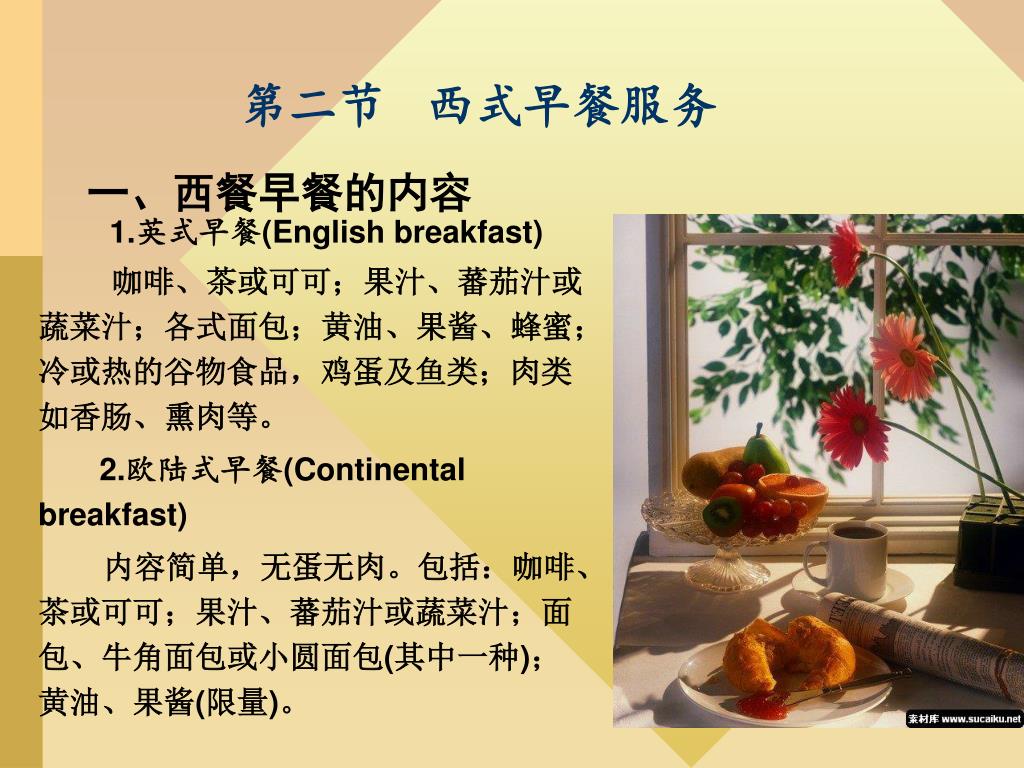 第二节　西式早餐服务

一、西餐早餐的内容

1.英式早餐(English breakfast)

咖啡、茶或可可；果汁、蕃茄汁或蔬菜汁；各式面包；黄油、果酱、蜂蜜；冷或热的谷物食品，鸡蛋及鱼类；肉类如香肠、熏肉等。

2.欧陆式早餐(Continental breakfast)

内容简单，无蛋无肉。包括：咖啡、茶或可可；果汁、蕃茄汁或蔬菜汁；面包、牛角面包或小圆面包(其中一种)；黄油、果酱(限量)。

素材库 www.sucaiku.net